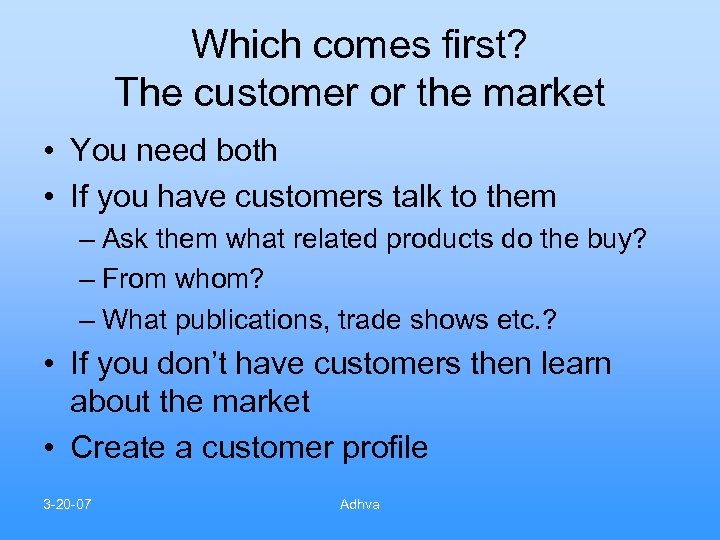 Which comes first?
The customer or the market

• You need both
• If you have customers talk to them
– Ask them what related products do the buy?
– From whom?
– What publications, trade shows etc.?
• If you don't have customers then learn about the market
• Create a customer profile

3-20-07

Adhva